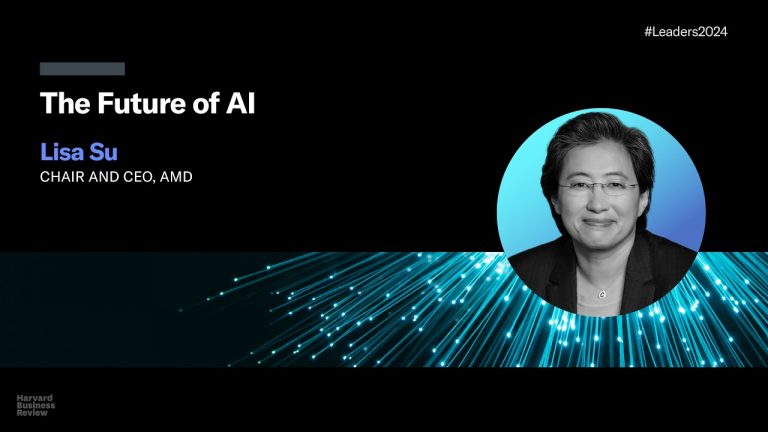 #Leaders2024

The Future of AI

Lisa Su
CHAIR AND CEO, AMD

Harvard Business Review